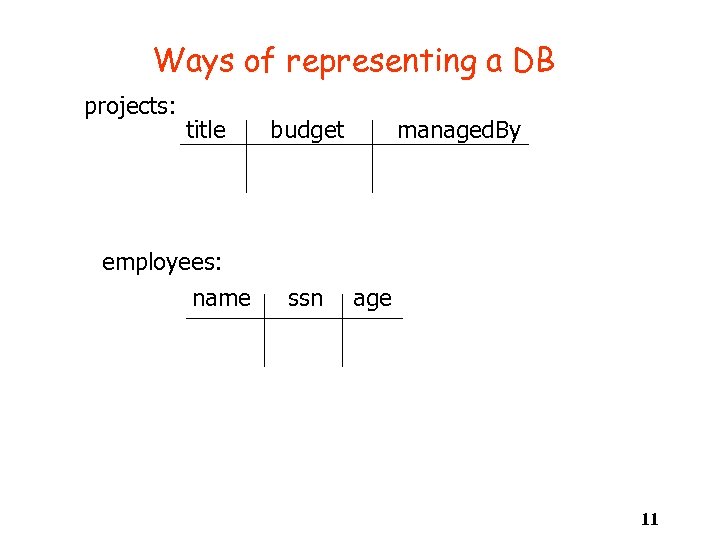 Ways of representing a DB

projects:

| title | budget | managedBy |
|---|---|---|
| | | |

employees:

| name | ssn | age |
|---|---|---|
| | | |

11